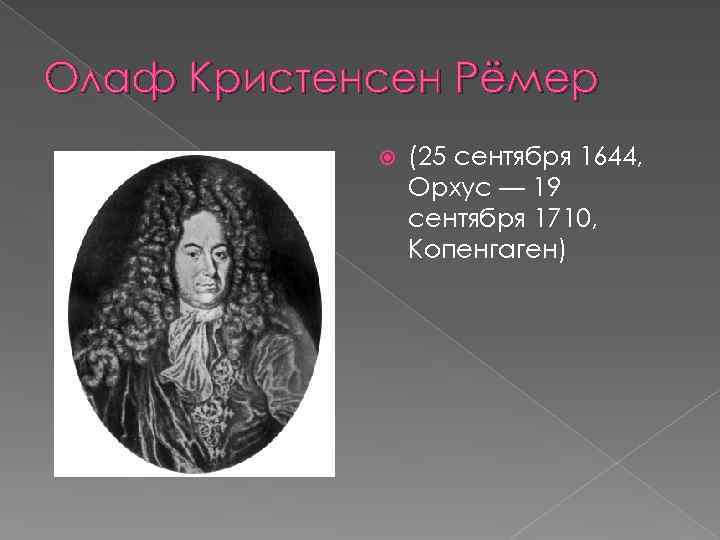 Олаф Кристенсен Рёмер

(25 сентября 1644, Орхус — 19 сентября 1710, Копенгаген)